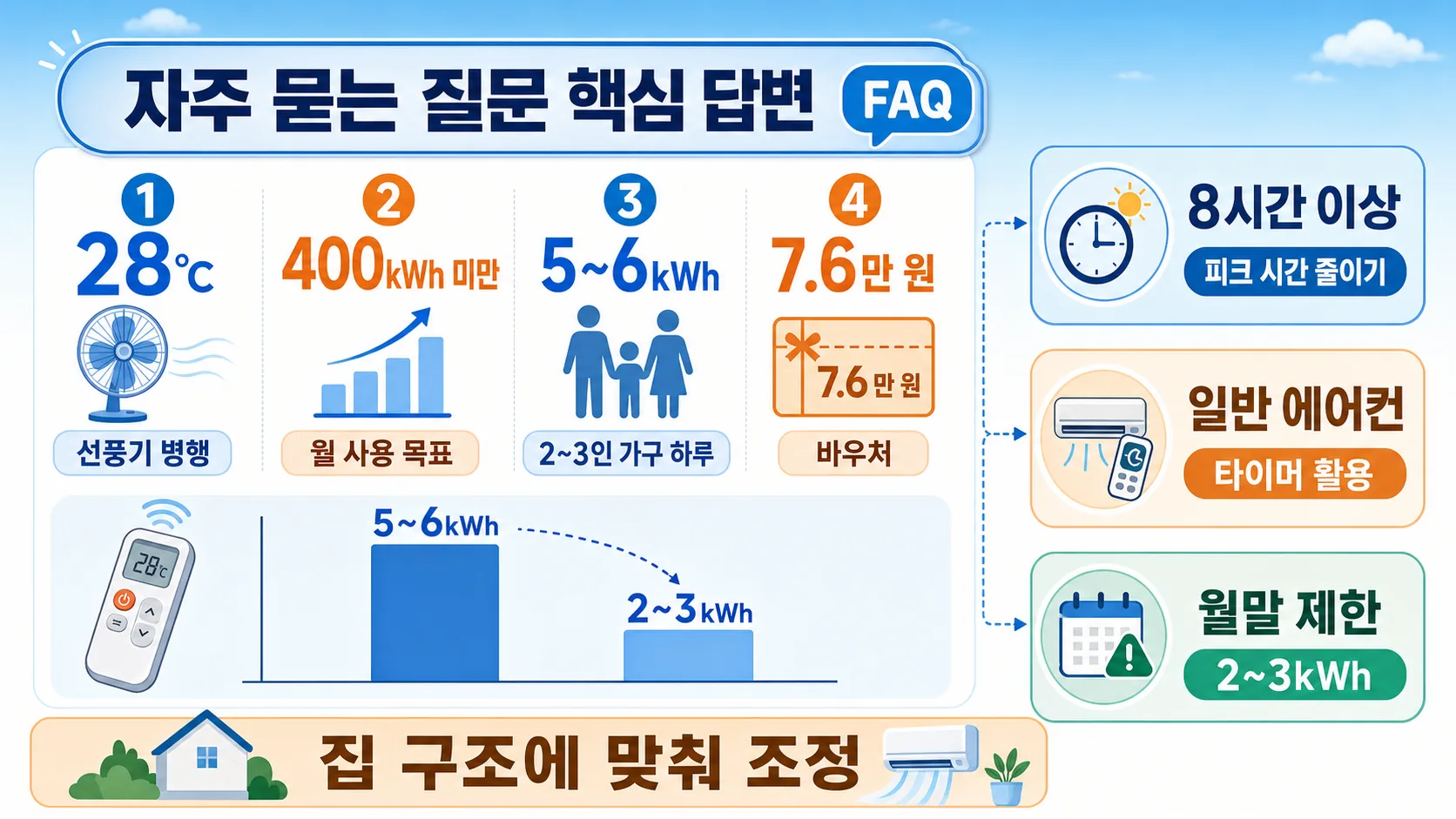 자주 묻는 질문 핵심 답변 FAQ

1
28℃
선풍기 병행

2
400kWh 미만
월 사용 목표

3
5~6kWh
2~3인 가구 하루

4
7.6만 원
7.6만 원
바우처

28℃
5~6kWh
2~3kWh

8시간 이상
피크 시간 줄이기

일반 에어컨
타이머 활용

월말 제한
2~3kWh

집 구조에 맞춰 조정